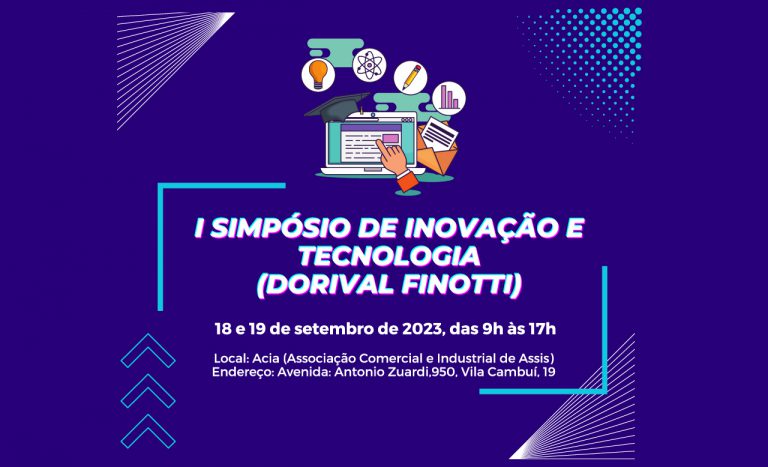 I SIMPÓSIO DE INOVAÇÃO E TECNOLOGIA (DORIVAL FINOTTI)

18 e 19 de setembro de 2023, das 9h às 17h

Local: Acia (Associação Comercial e Industrial de Assis)
Endereço: Avenida: Antonio Zuardi,950, Vila Cambuí, 19